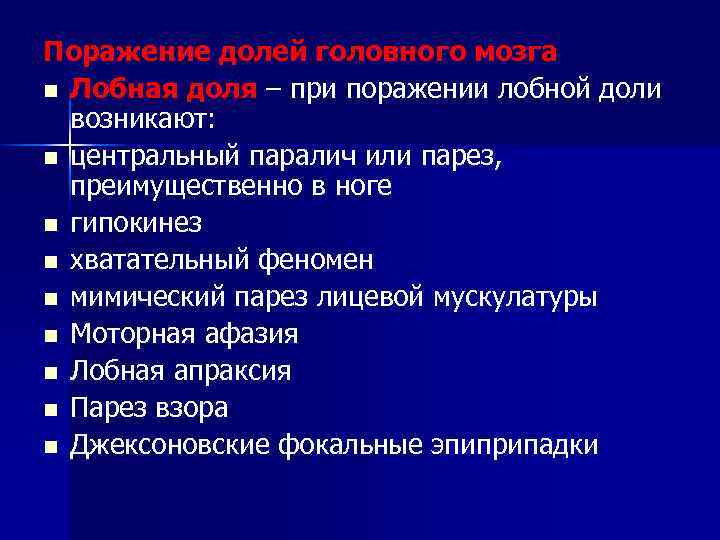 Поражение долей головного мозга

- Лобная доля – при поражении лобной доли возникают:
- центральный паралич или парез, преимущественно в ноге
- гипокинез
- хватательный феномен
- мимический парез лицевой мускулатуры
- Моторная афазия
- Лобная апраксия
- Парез взора
- Джексоновские фокальные эпиприпадки